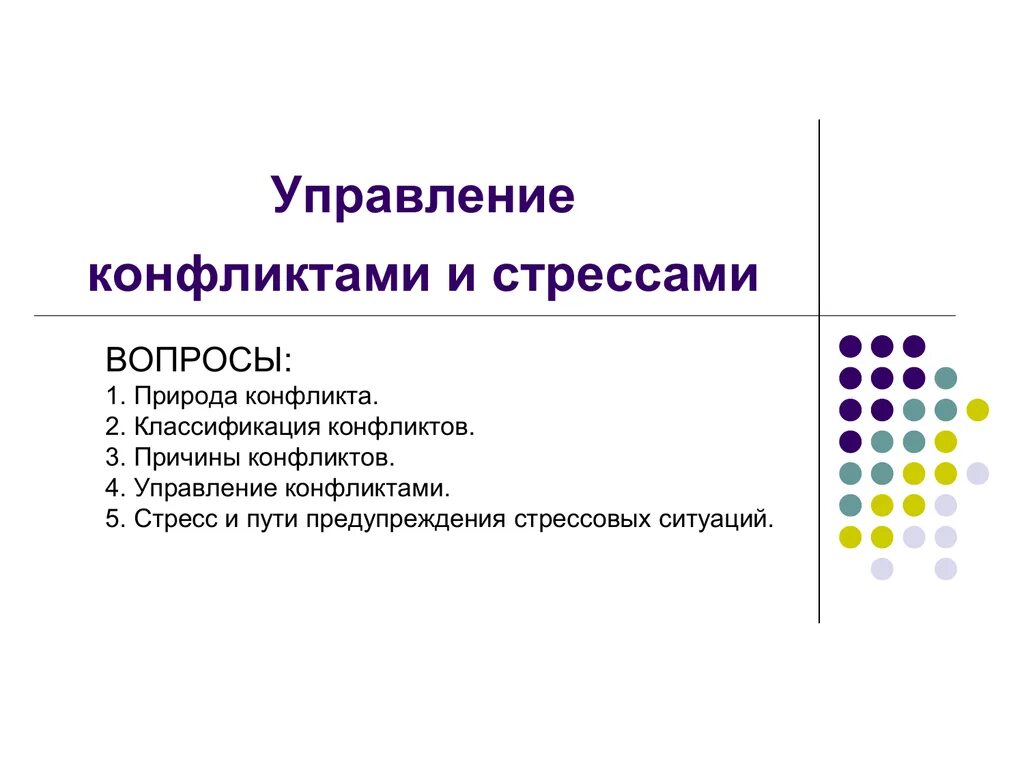 Управление конфликтами и стрессами

ВОПРОСЫ:
1. Природа конфликта.
2. Классификация конфликтов.
3. Причины конфликтов.
4. Управление конфликтами.
5. Стресс и пути предупреждения стрессовых ситуаций.